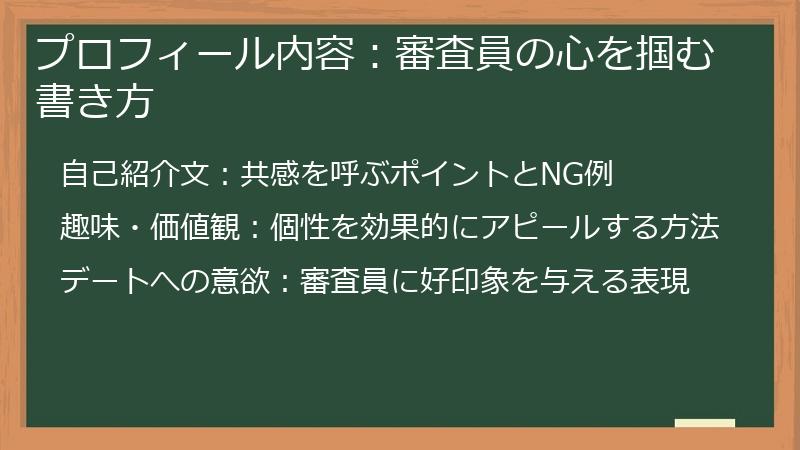 プロフィール内容：審査員の心を掴む書き方

自己紹介文：共感を呼ぶポイントとNG例

趣味・価値観：個性を効果的にアピールする方法

デートへの意欲：審査員に好印象を与える表現